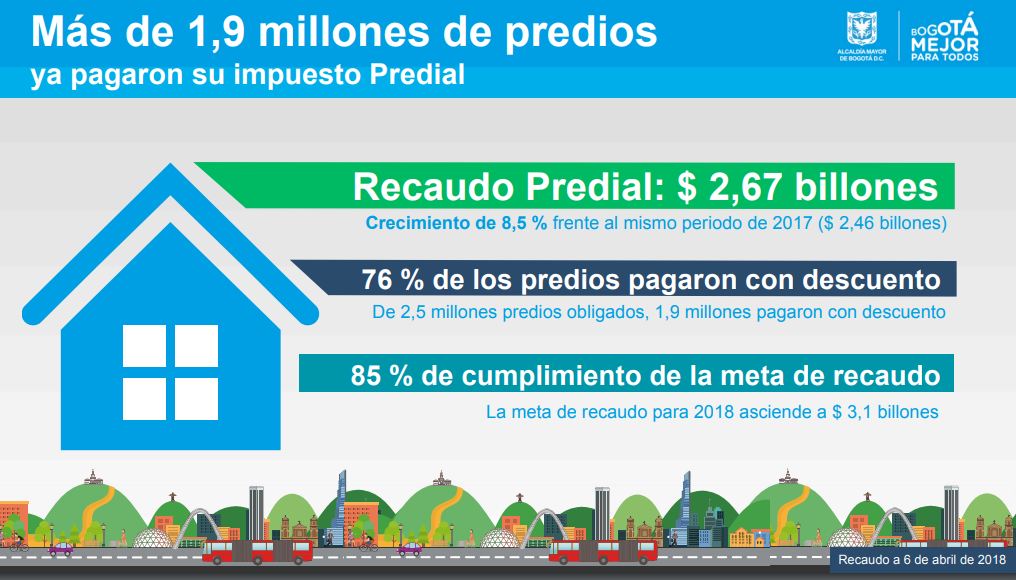 Más de 1,9 millones de predios
ya pagaron su impuesto Predial

ALCALDÍA MAYOR DE BOGOTÁ D.C.

BOGOTÁ MEJOR PARA TODOS

Recaudo Predial: $ 2,67 billones

Crecimiento de 8,5 % frente al mismo periodo de 2017 ($ 2,46 billones)

76 % de los predios pagaron con descuento

De 2,5 millones predios obligados, 1,9 millones pagaron con descuento

85 % de cumplimiento de la meta de recaudo

La meta de recaudo para 2018 asciende a $ 3,1 billones

Recaudo a 6 de abril de 2018